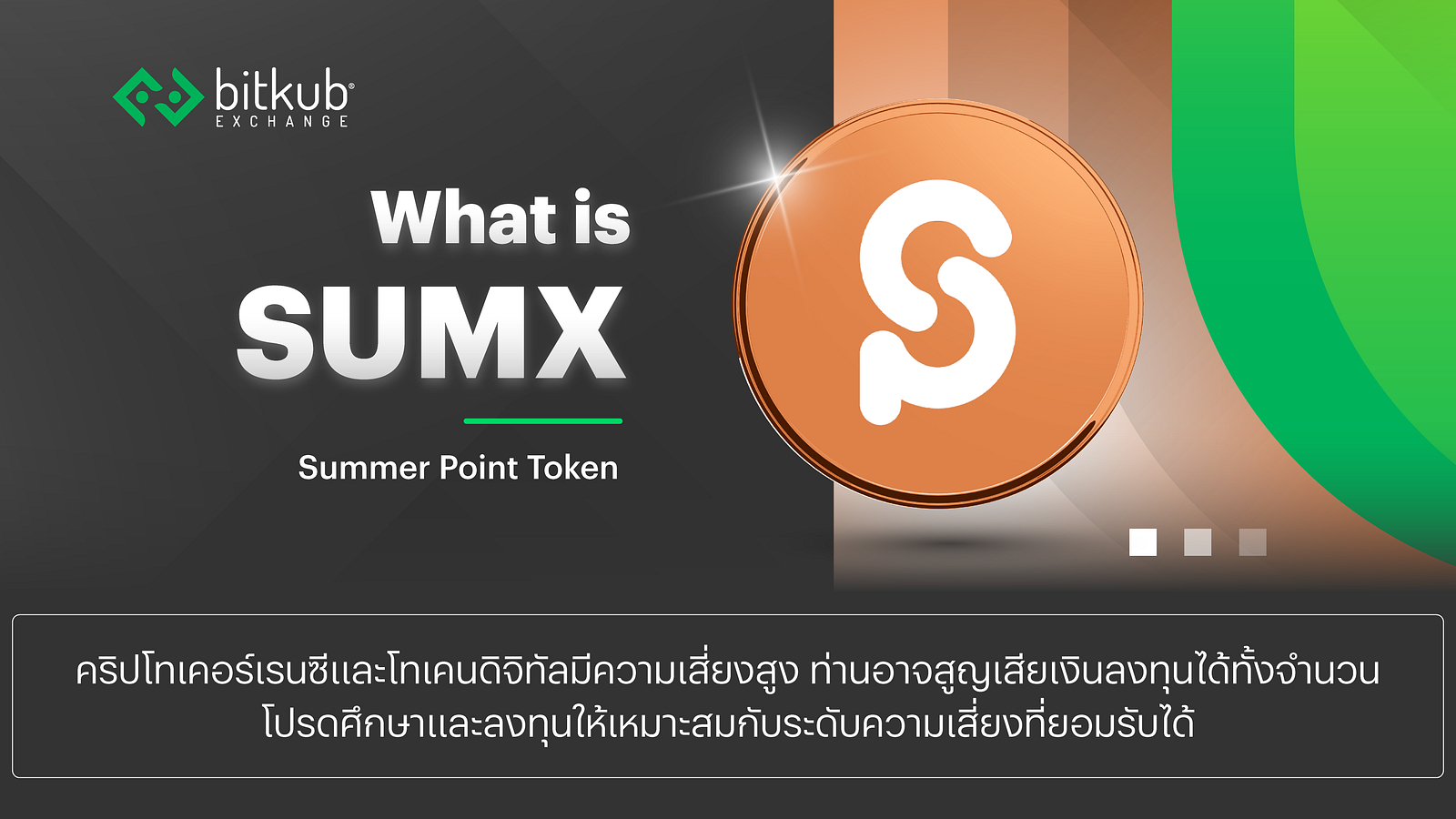 bitkub
EXCHANGE

What is
SUMX

Summer Point Token

คริปโทเคอร์เรนซีและโทเคนดิจิทัลมีความเสี่ยงสูง ท่านอาจสูญเสียเงินลงทุนได้ทั้งจำนวน โปรดศึกษาและลงทุนให้เหมาะสมกับระดับความเสี่ยงที่ยอมรับได้